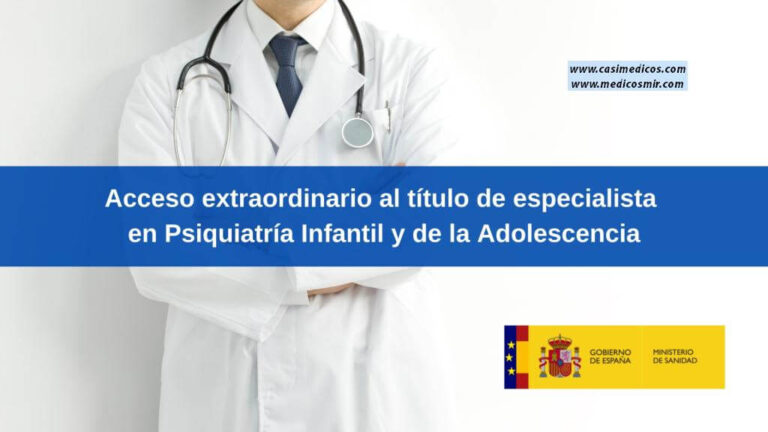 www.casimedicos.com
www.medicosmir.com

Acceso extraordinario al título de especialista en Psiquiatría Infantil y de la Adolescencia

GOBIERNO DE ESPAÑA
MINISTERIO DE SANIDAD